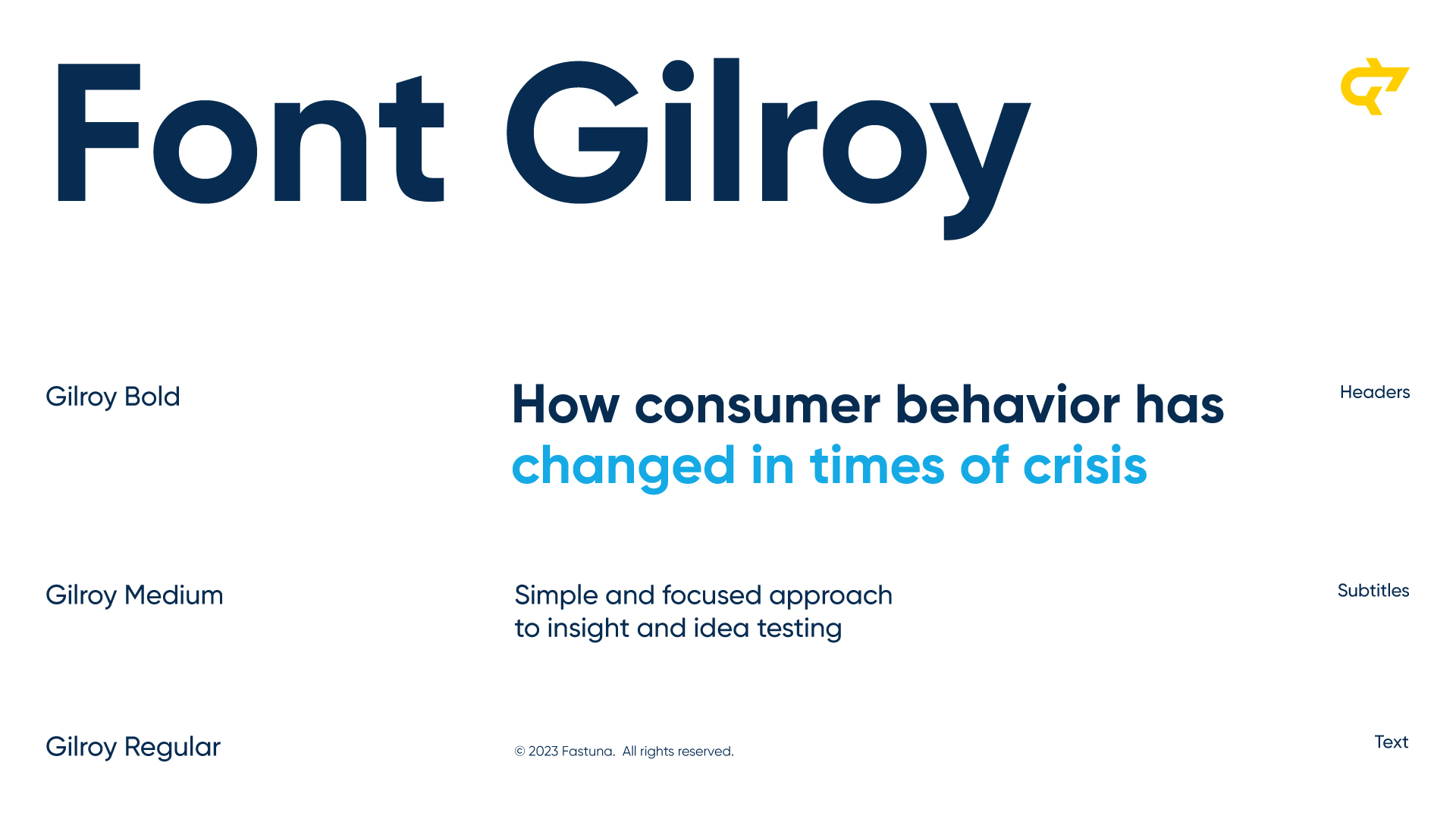 Font Gilroy

Gilroy Bold

How consumer behavior has changed in times of crisis

Headers

Gilroy Medium

Simple and focused approach to insight and idea testing

Subtitles

Gilroy Regular

© 2023 Fastuna. All rights reserved.

Text